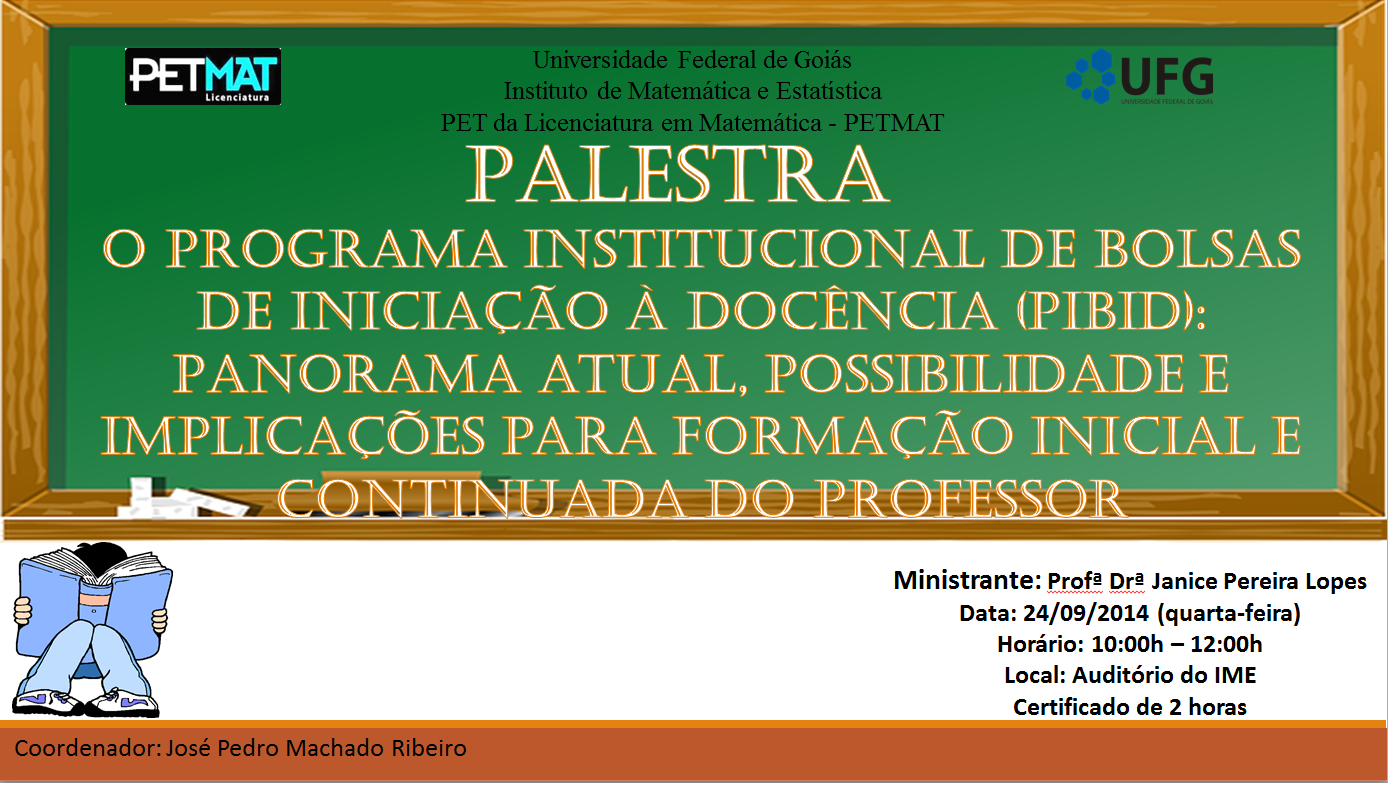 PETMAT Licenciatura

Universidade Federal de Goiás
Instituto de Matemática e Estatística
PET da Licenciatura em Matemática - PETMAT

UFG UNIVERSIDADE FEDERAL DE GOIÁS

PALESTRA
O PROGRAMA INSTITUCIONAL DE BOLSAS DE INICIAÇÃO À DOCÊNCIA (PIBID): PANORAMA ATUAL, POSSIBILIDADE E IMPLICAÇÕES PARA FORMAÇÃO INICIAL E CONTINUADA DO PROFESSOR

Ministrante: Profª Drª Janice Pereira Lopes
Data: 24/09/2014 (quarta-feira)
Horário: 10:00h – 12:00h
Local: Auditório do IME
Certificado de 2 horas

Coordenador: José Pedro Machado Ribeiro